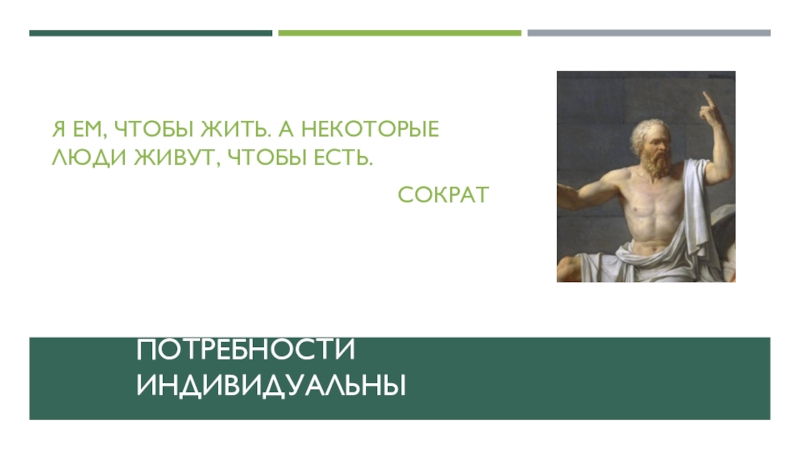 Я ЕМ, ЧТОБЫ ЖИТЬ. А НЕКОТОРЫЕ ЛЮДИ ЖИВУТ, ЧТОБЫ ЕСТЬ.

СОКРАТ

ПОТРЕБНОСТИ ИНДИВИДУАЛЬНЫ